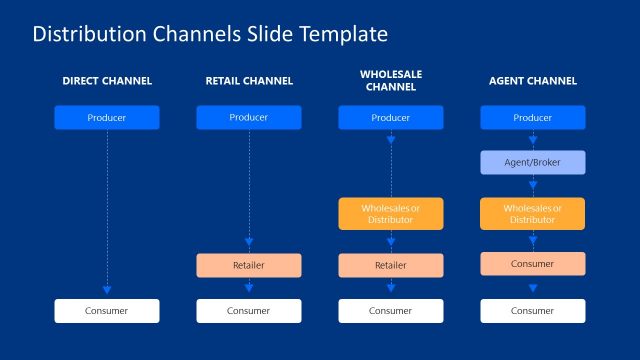 Distribution Channels Slide Template

DIRECT CHANNEL

Producer

Consumer

RETAIL CHANNEL

Producer

Retailer

Consumer

WHOLESALE CHANNEL

Producer

Wholesales or Distributor

Retailer

Consumer

AGENT CHANNEL

Producer

Agent/Broker

Wholesales or Distributor

Consumer

Consumer